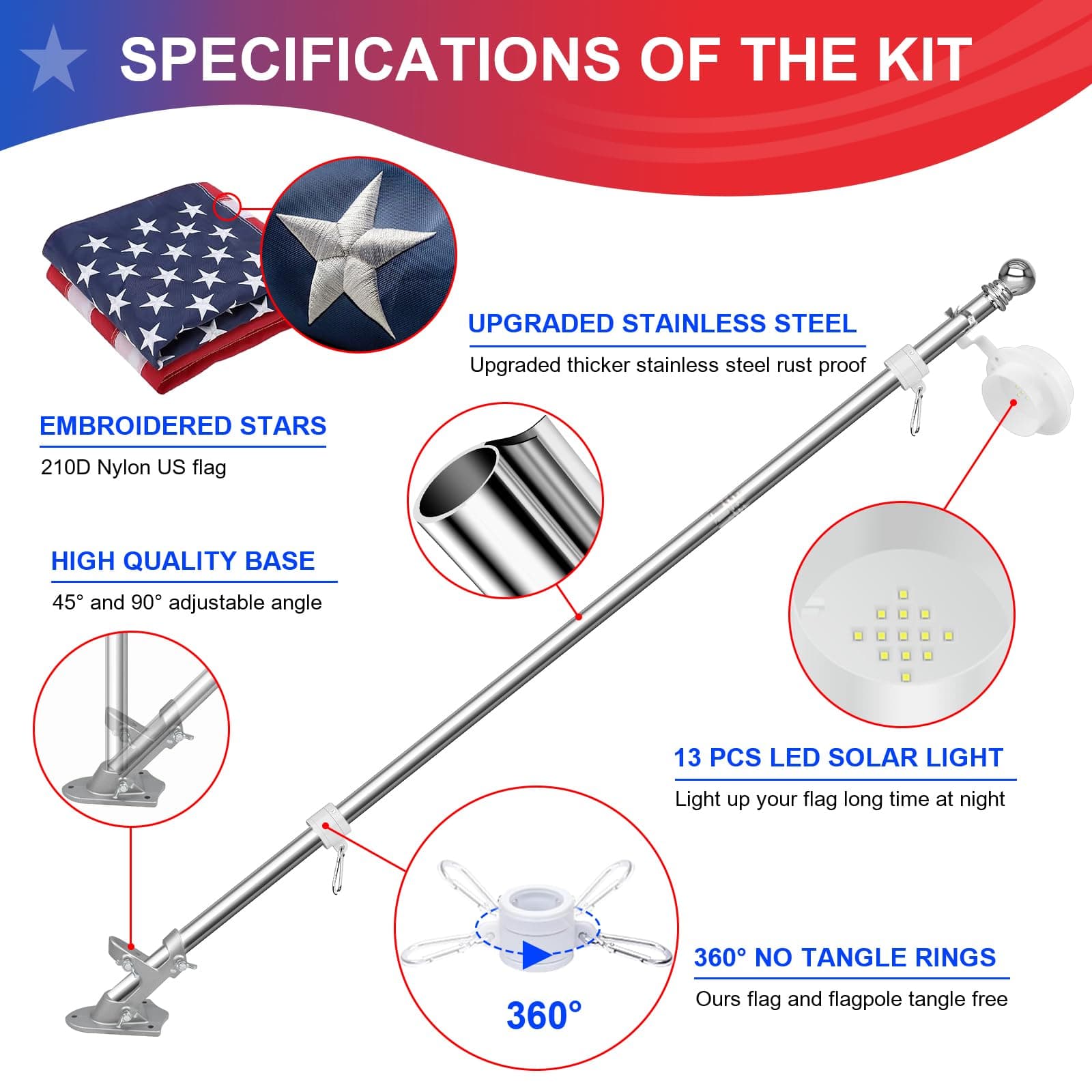 SPECIFICATIONS OF THE KIT

UPGRADED STAINLESS STEEL

Upgraded thicker stainless steel rust proof

EMBROIDERED STARS

210D Nylon US flag

HIGH QUALITY BASE

45° and 90° adjustable angle

13 PCS LED SOLAR LIGHT

Light up your flag long time at night

360° NO TANGLE RINGS

Ours flag and flagpole tangle free

360°